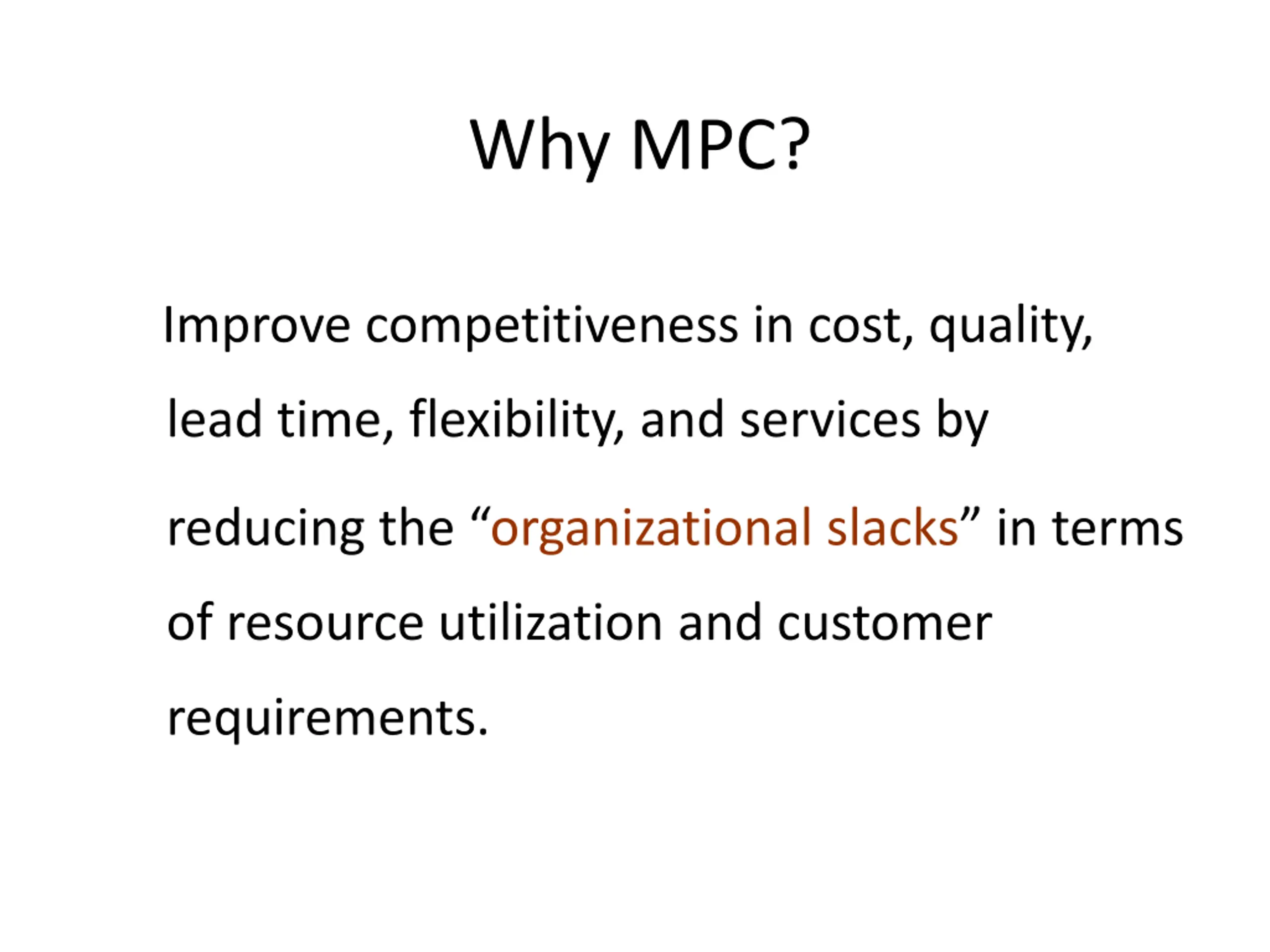 Why MPC?

Improve competitiveness in cost, quality, lead time, flexibility, and services by reducing the “organizational slacks” in terms of resource utilization and customer requirements.